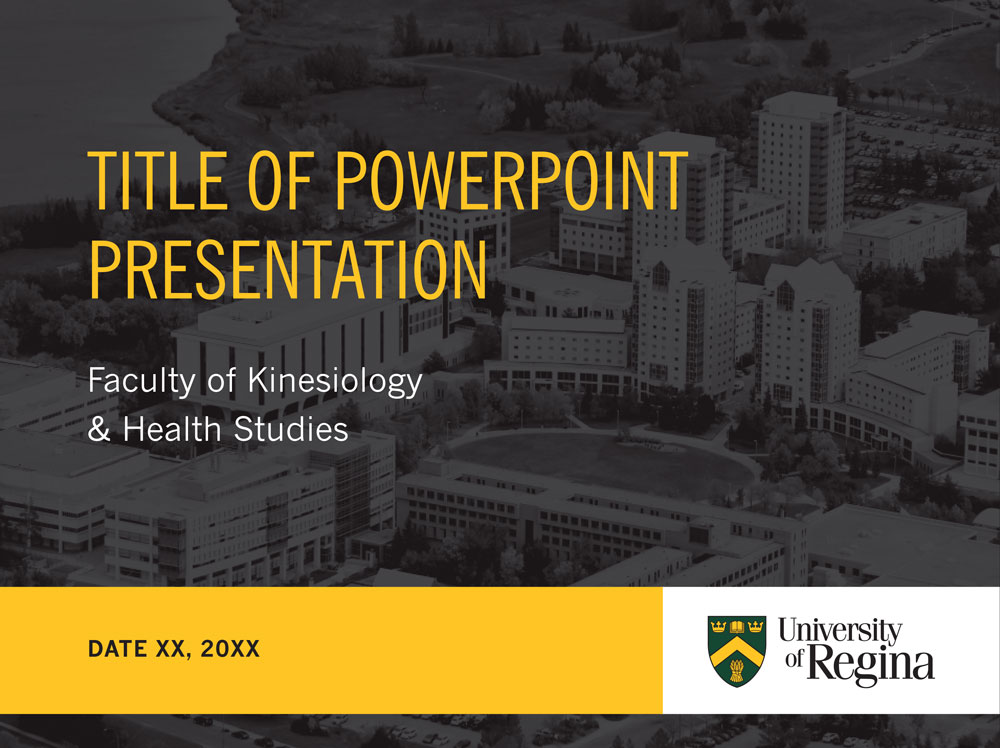 TITLE OF POWERPOINT PRESENTATION

Faculty of Kinesiology & Health Studies

DATE XX, 20XX

University of Regina